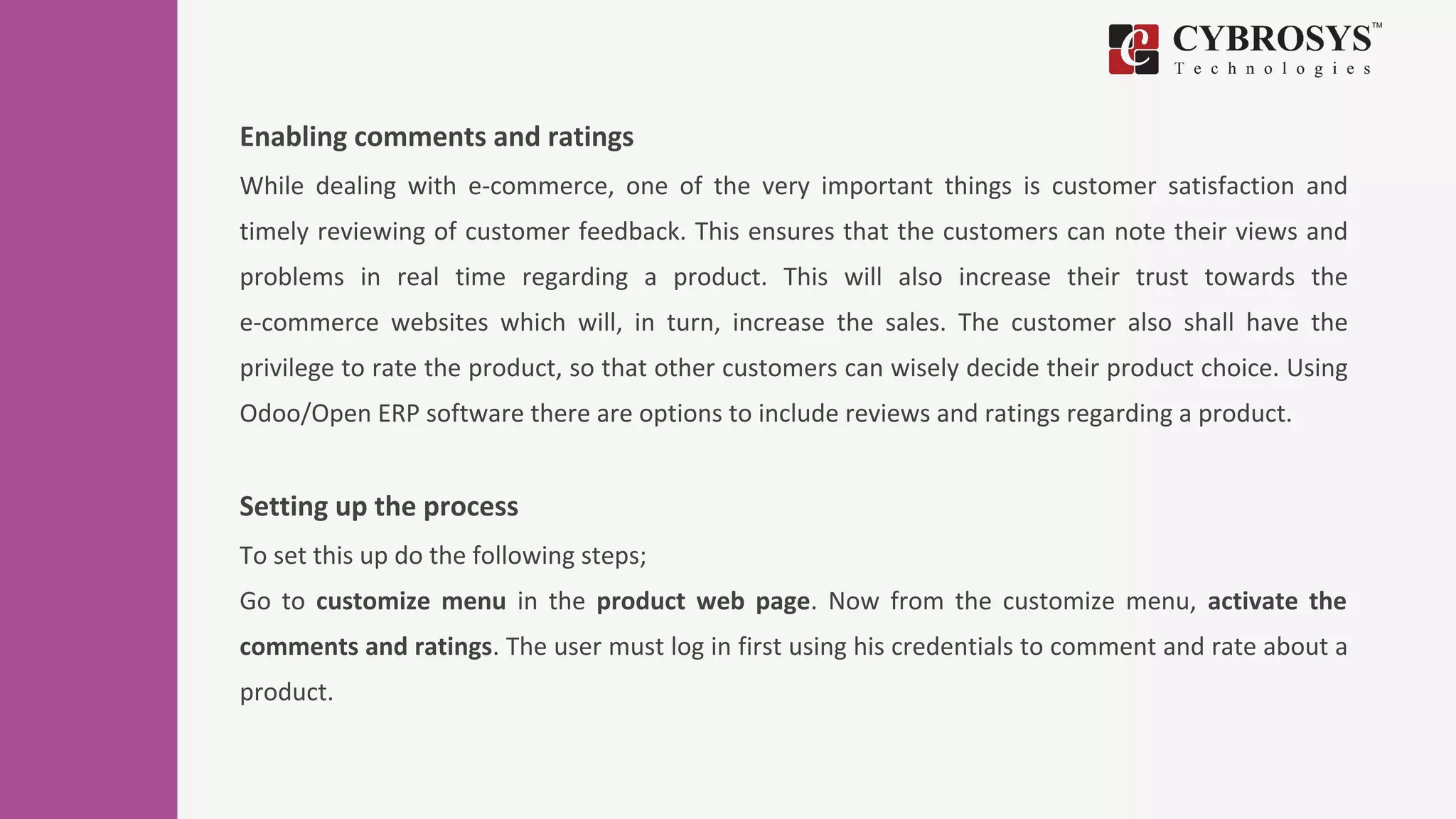 CYBROSYS™
Technologies

Enabling comments and ratings

While dealing with e-commerce, one of the very important things is customer satisfaction and timely reviewing of customer feedback. This ensures that the customers can note their views and problems in real time regarding a product. This will also increase their trust towards the e-commerce websites which will, in turn, increase the sales. The customer also shall have the privilege to rate the product, so that other customers can wisely decide their product choice. Using Odoo/Open ERP software there are options to include reviews and ratings regarding a product.

Setting up the process

To set this up do the following steps;

Go to customize menu in the product web page. Now from the customize menu, activate the comments and ratings. The user must log in first using his credentials to comment and rate about a product.